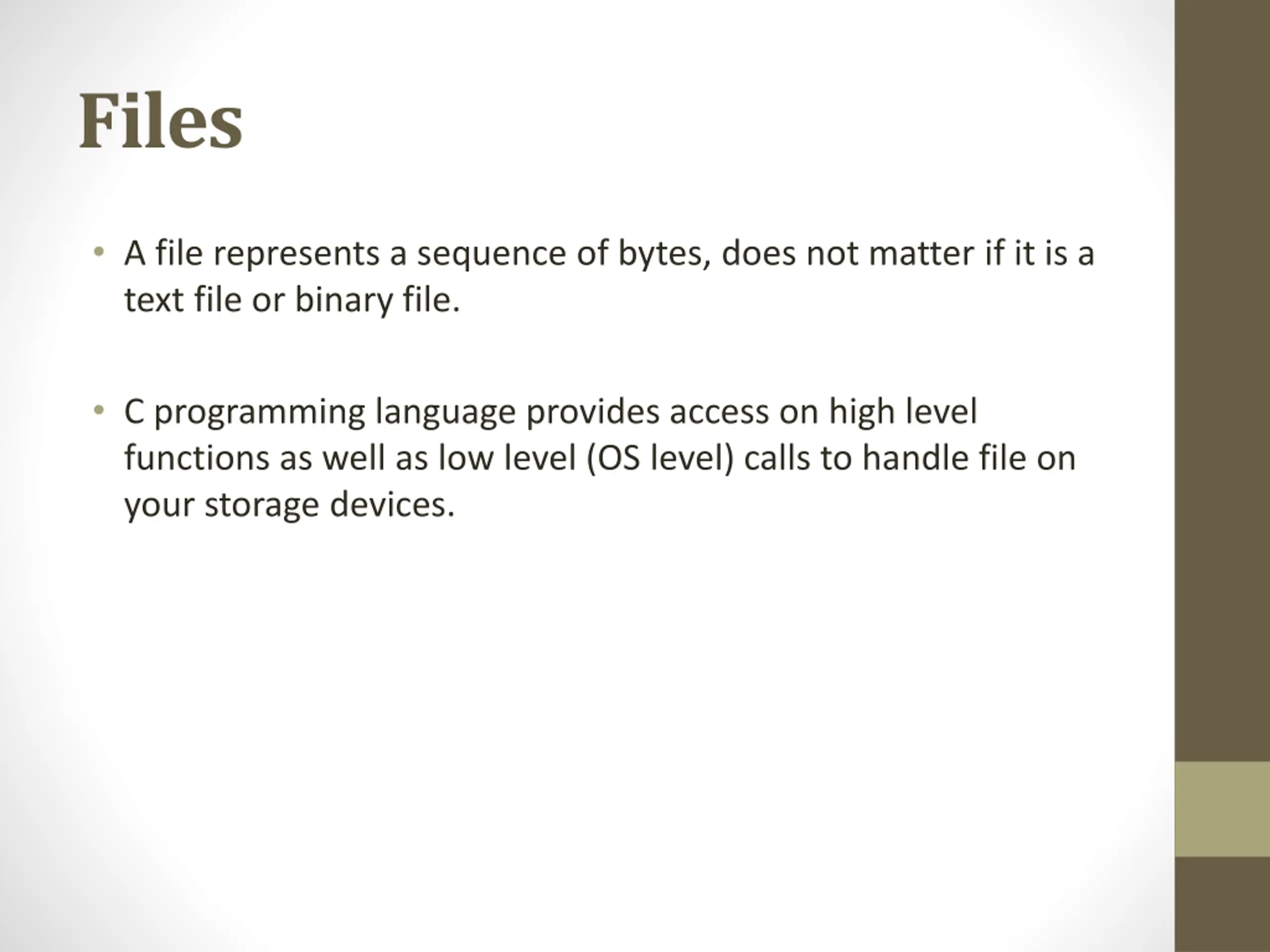 Files

• A file represents a sequence of bytes, does not matter if it is a text file or binary file.

• C programming language provides access on high level functions as well as low level (OS level) calls to handle file on your storage devices.